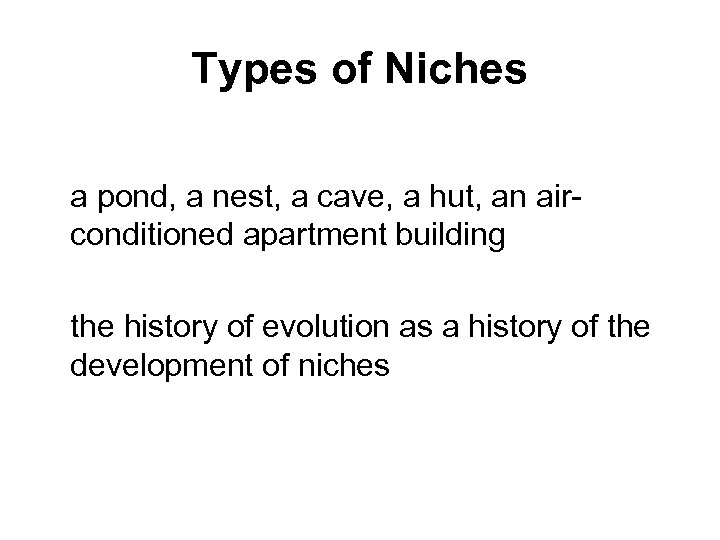 Types of Niches

a pond, a nest, a cave, a hut, an air-conditioned apartment building

the history of evolution as a history of the development of niches